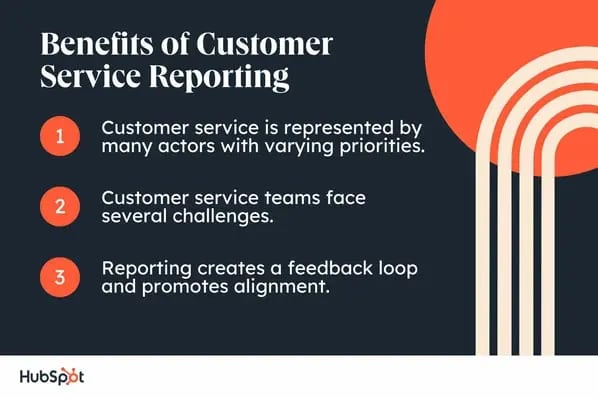 Benefits of Customer Service Reporting

1 Customer service is represented by many actors with varying priorities.

2 Customer service teams face several challenges.

3 Reporting creates a feedback loop and promotes alignment.

HubSpot